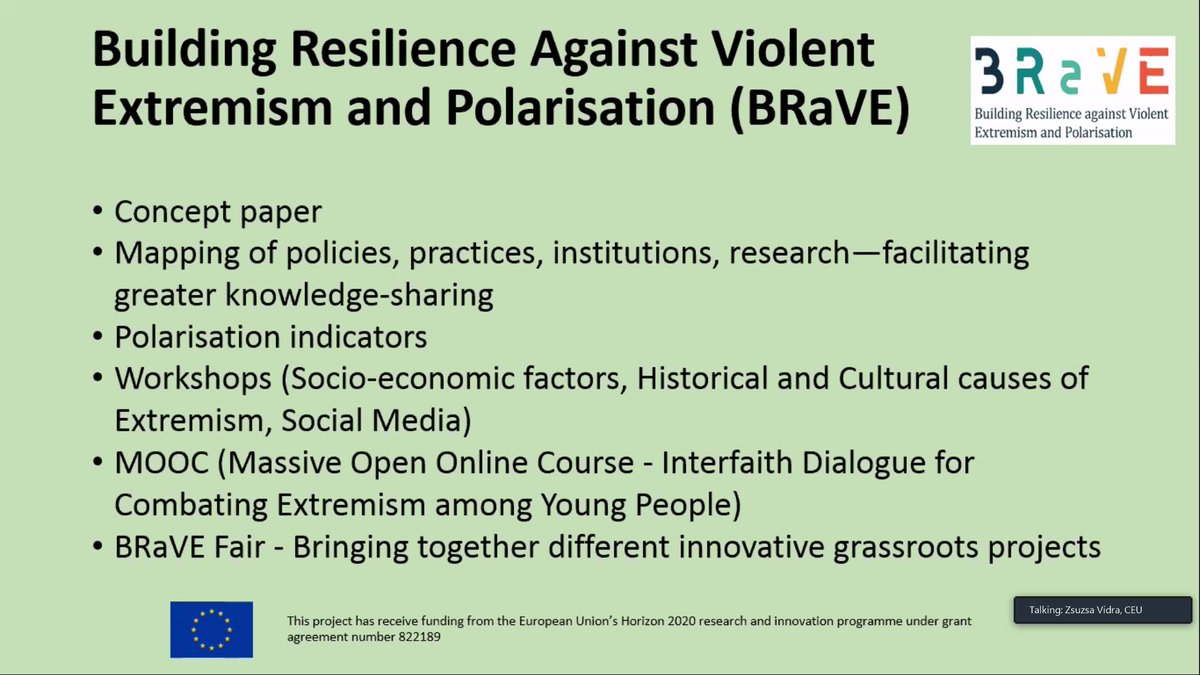 Building Resilience Against Violent Extremism and Polarisation (BRaVE)

BRaVE
Building Resilience against Violent Extremism and Polarisation

• Concept paper
• Mapping of policies, practices, institutions, research—facilitating greater knowledge-sharing
• Polarisation indicators
• Workshops (Socio-economic factors, Historical and Cultural causes of Extremism, Social Media)
• MOOC (Massive Open Online Course - Interfaith Dialogue for Combating Extremism among Young People)
• BRaVE Fair - Bringing together different innovative grassroots projects

This project has receive funding from the European Union's Horizon 2020 research and innovation programme under grant agreement number 822189

Talking: Zsuzsa Vidra, CEU